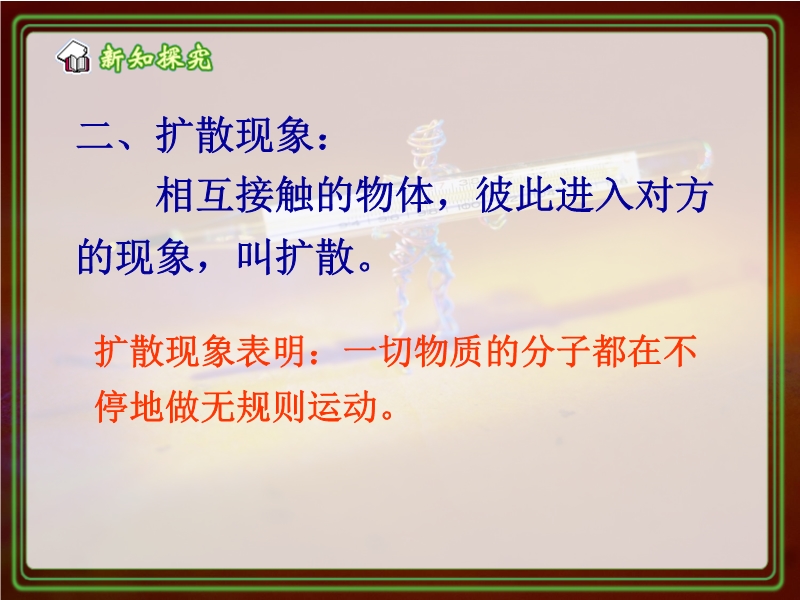 新知探究

二、扩散现象：

相互接触的物体，彼此进入对方的现象，叫扩散。

扩散现象表明：一切物质的分子都在不停地做无规则运动。